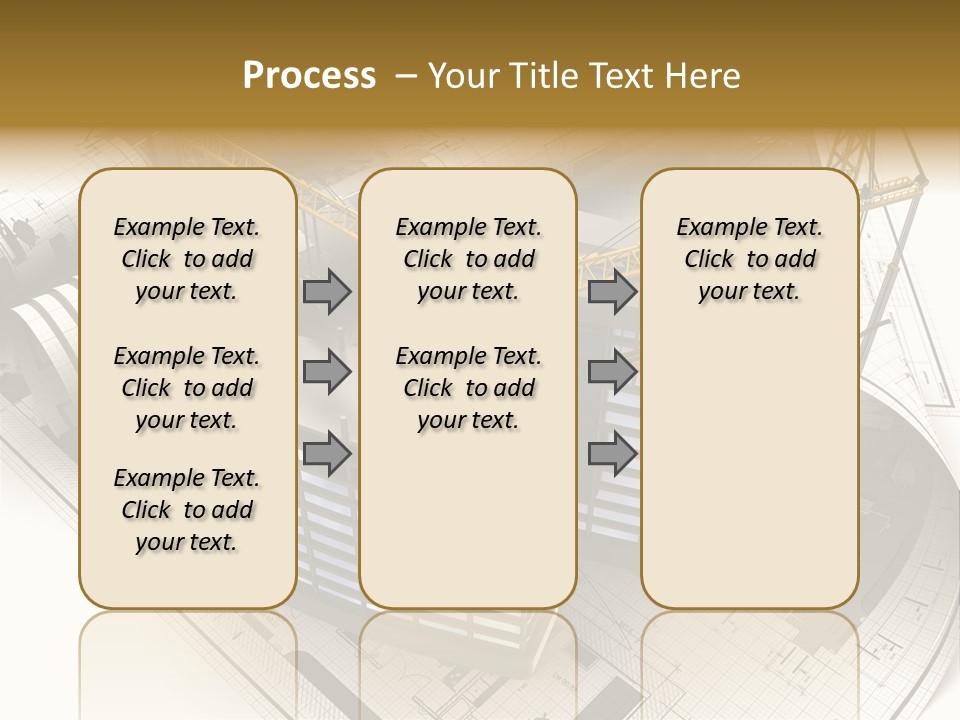 Process – Your Title Text Here

Example Text. Click to add your text.

Example Text. Click to add your text.

Example Text. Click to add your text.

Example Text. Click to add your text.

Example Text. Click to add your text.

Example Text. Click to add your text.